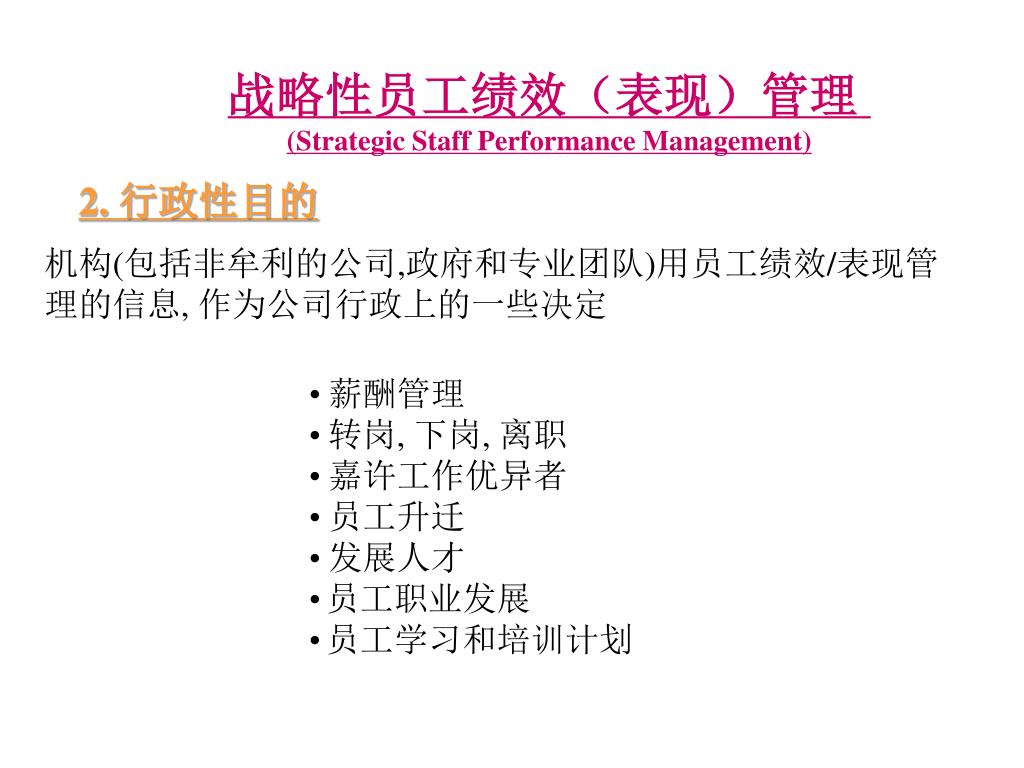 战略性员工绩效（表现）管理
(Strategic Staff Performance Management)

2. 行政性目的

机构(包括非牟利的公司,政府和专业团队)用员工绩效/表现管理的信息, 作为公司行政上的一些决定

• 薪酬管理
• 转岗, 下岗, 离职
• 嘉许工作优异者
• 员工升迁
• 发展人才
• 员工职业发展
• 员工学习和培训计划